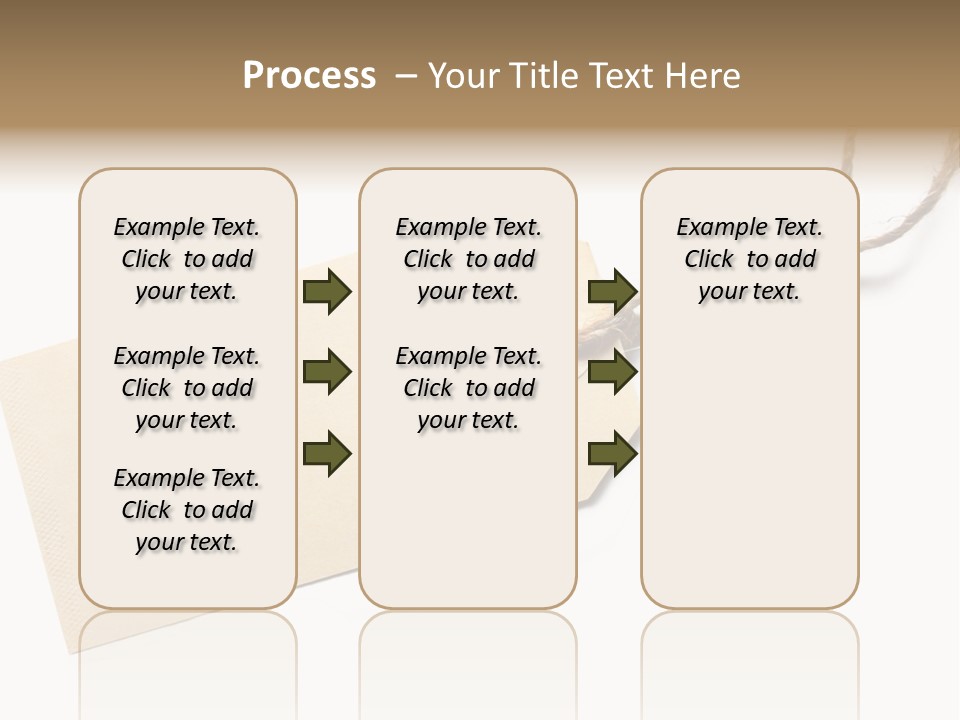 Process – Your Title Text Here

Example Text. Click to add your text.

Example Text. Click to add your text.

Example Text. Click to add your text.

Example Text. Click to add your text.

Example Text. Click to add your text.

Example Text. Click to add your text.